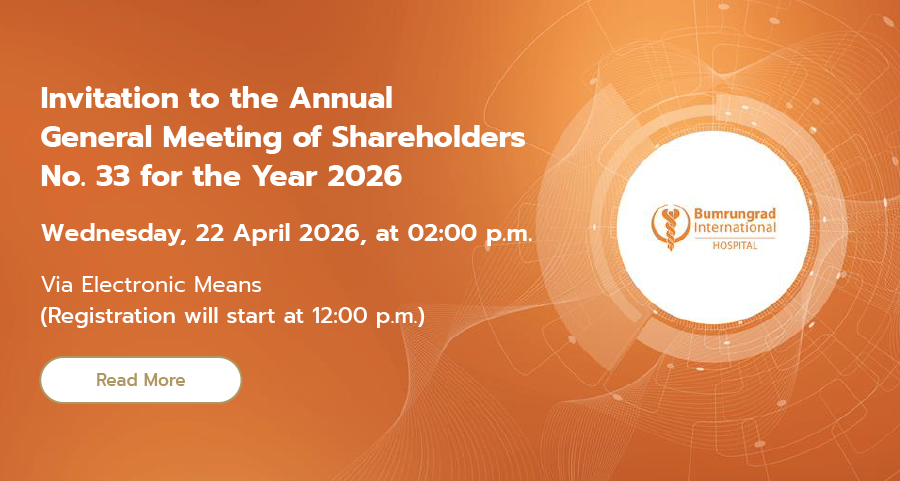 Invitation to the Annual General Meeting of Shareholders No. 33 for the Year 2026

Wednesday, 22 April 2026, at 02:00 p.m.

Via Electronic Means
(Registration will start at 12:00 p.m.)

Read More

Bumrungrad International HOSPITAL